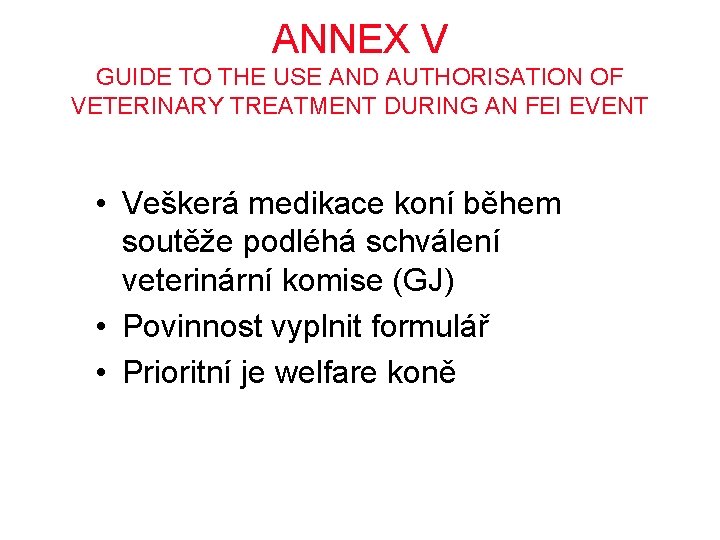 ANNEX V
GUIDE TO THE USE AND AUTHORISATION OF VETERINARY TREATMENT DURING AN FEI EVENT

• Veškerá medikace koní během soutěže podléhá schválení veterinární komise (GJ)
• Povinnost vyplnit formulář
• Prioritní je welfare koně